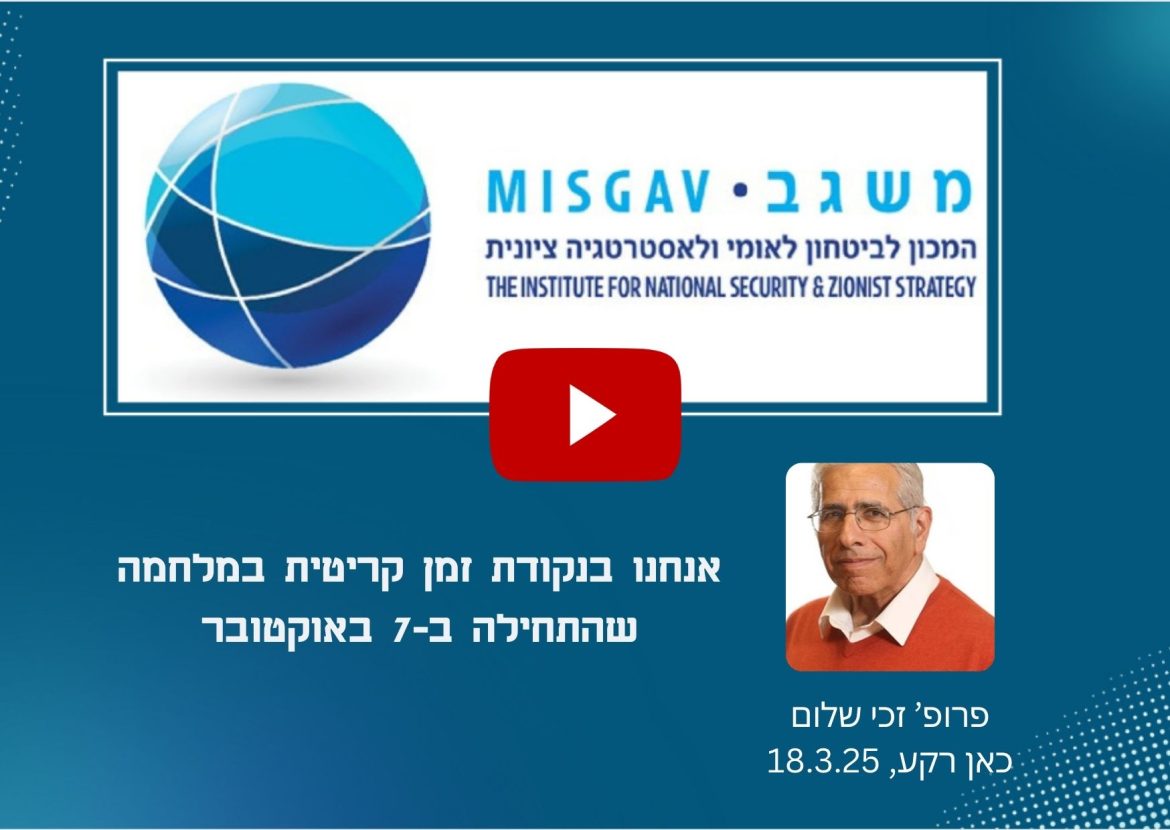 MISGAV • משגב
המכון לביטחון לאומי ולאסטרטגיה ציונית
THE INSTITUTE FOR NATIONAL SECURITY & ZIONIST STRATEGY

אנחנו בנקודת זמן קריטית במלחמה שהתחילה ב-7 באוקטובר

פרופ' זכי שלום
כאן רקע, 18.3.25